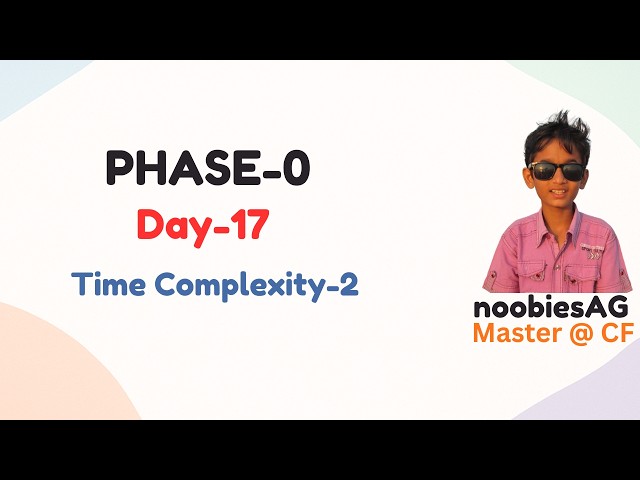 PHASE-0

Day-17

Time Complexity-2

noobiesAG
Master @ CF